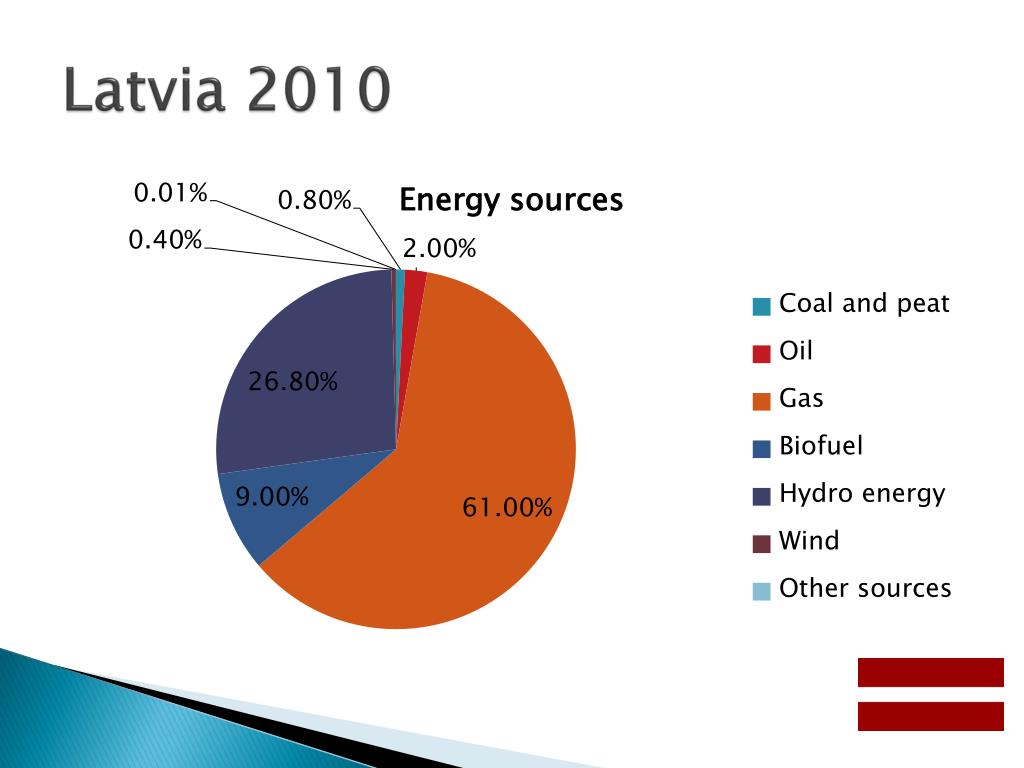 Latvia 2010

Energy sources

0.01%
0.80%
0.40%
2.00%
26.80%
9.00%
61.00%

Coal and peat
Oil
Gas
Biofuel
Hydro energy
Wind
Other sources